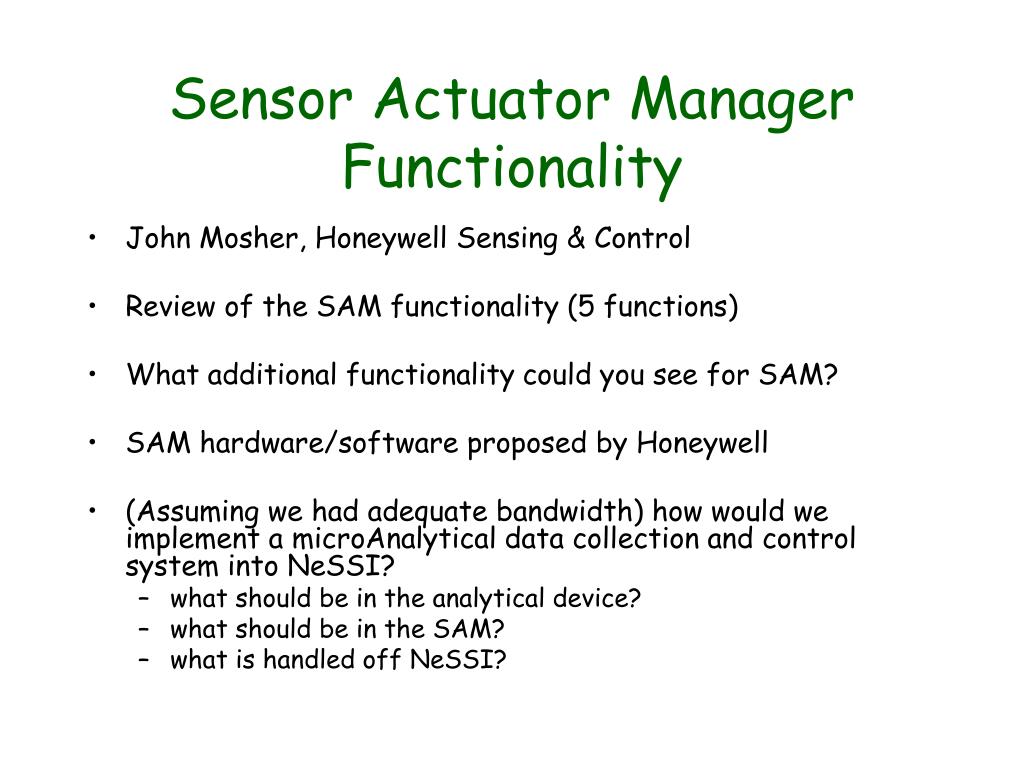 Sensor Actuator Manager Functionality

• John Mosher, Honeywell Sensing & Control

• Review of the SAM functionality (5 functions)

• What additional functionality could you see for SAM?

• SAM hardware/software proposed by Honeywell

• (Assuming we had adequate bandwidth) how would we implement a microAnalytical data collection and control system into NeSSI?
– what should be in the analytical device?
– what should be in the SAM?
– what is handled off NeSSI?